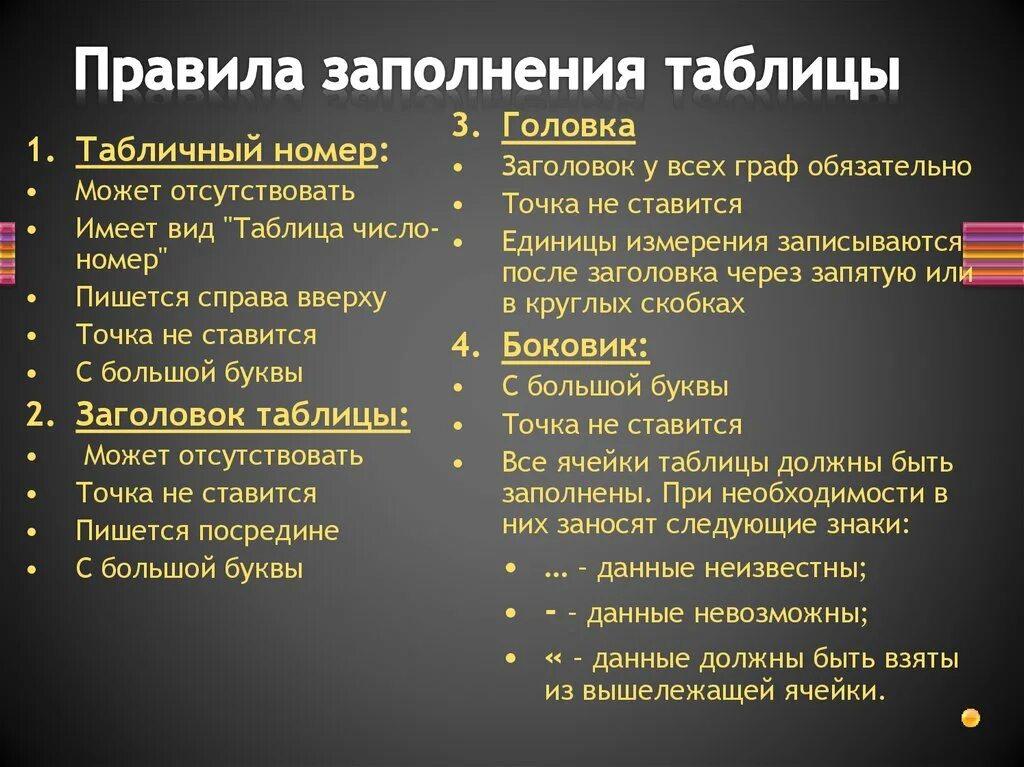 Правила заполнения таблицы

1. Табличный номер:
• Может отсутствовать
• Имеет вид "Таблица число-номер"
• Пишется справа вверху
• Точка не ставится
• С большой буквы

2. Заголовок таблицы:
• Может отсутствовать
• Точка не ставится
• Пишется посредине
• С большой буквы

3. Головка
• Заголовок у всех граф обязательно
• Точка не ставится
• Единицы измерения записываются после заголовка через запятую или в круглых скобках

4. Боковик:
• С большой буквы
• Точка не ставится
• Все ячейки таблицы должны быть заполнены. При необходимости в них заносят следующие знаки:
• … - данные неизвестны;
• - - данные невозможны;
• « - данные должны быть взяты из вышележащей ячейки.